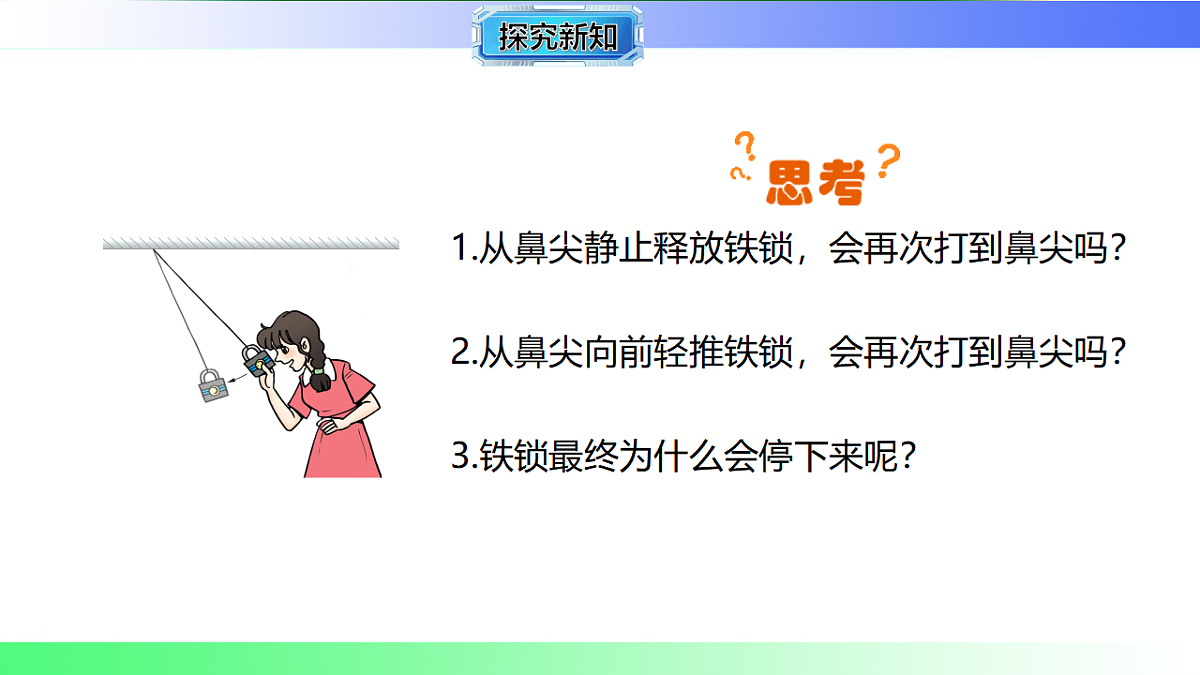 探究新知

思考

1.从鼻尖静止释放铁锁，会再次打到鼻尖吗？

2.从鼻尖向前轻推铁锁，会再次打到鼻尖吗？

3.铁锁最终为什么会停下来呢？